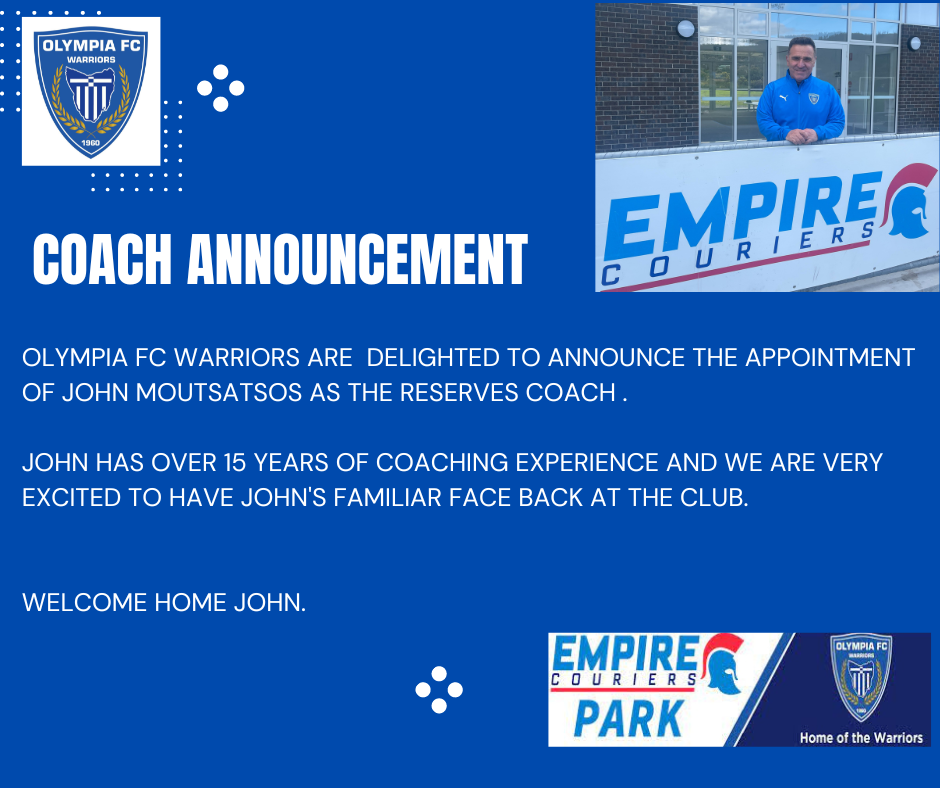 OLYMPIA FC
WARRIORS
1960

EMPIRE
COURIERS

COACH ANNOUNCEMENT

OLYMPIA FC WARRIORS ARE DELIGHTED TO ANNOUNCE THE APPOINTMENT OF JOHN MOUTSATSOS AS THE RESERVES COACH .

JOHN HAS OVER 15 YEARS OF COACHING EXPERIENCE AND WE ARE VERY EXCITED TO HAVE JOHN'S FAMILIAR FACE BACK AT THE CLUB.

WELCOME HOME JOHN.

EMPIRE
COURIERS
PARK

OLYMPIA FC
WARRIORS
1960
Home of the Warriors